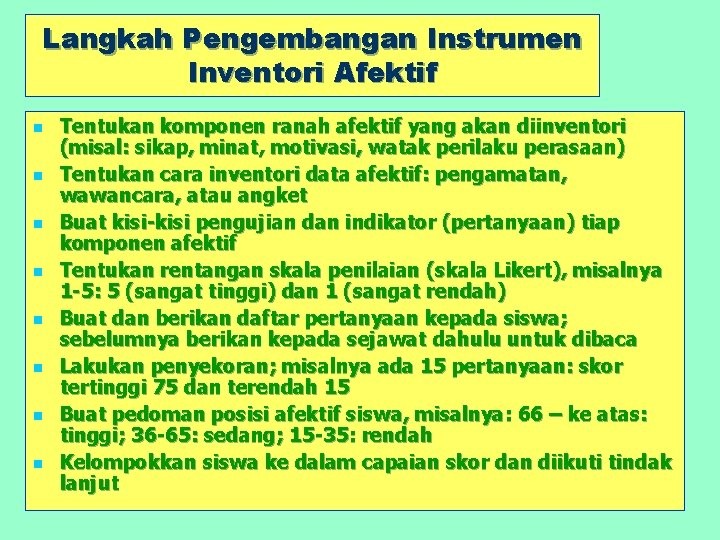 Langkah Pengembangan Instrumen Inventori Afektif

- Tentukan komponen ranah afektif yang akan diinventori (misal: sikap, minat, motivasi, watak perilaku perasaan)
- Tentukan cara inventori data afektif: pengamatan, wawancara, atau angket
- Buat kisi-kisi pengujian dan indikator (pertanyaan) tiap komponen afektif
- Tentukan rentangan skala penilaian (skala Likert), misalnya 1-5: 5 (sangat tinggi) dan 1 (sangat rendah)
- Buat dan berikan daftar pertanyaan kepada siswa; sebelumnya berikan kepada sejawat dahulu untuk dibaca
- Lakukan penyekoran; misalnya ada 15 pertanyaan: skor tertinggi 75 dan terendah 15
- Buat pedoman posisi afektif siswa, misalnya: 66 – ke atas: tinggi; 36-65: sedang; 15-35: rendah
- Kelompokkan siswa ke dalam capaian skor dan diikuti tindak lanjut